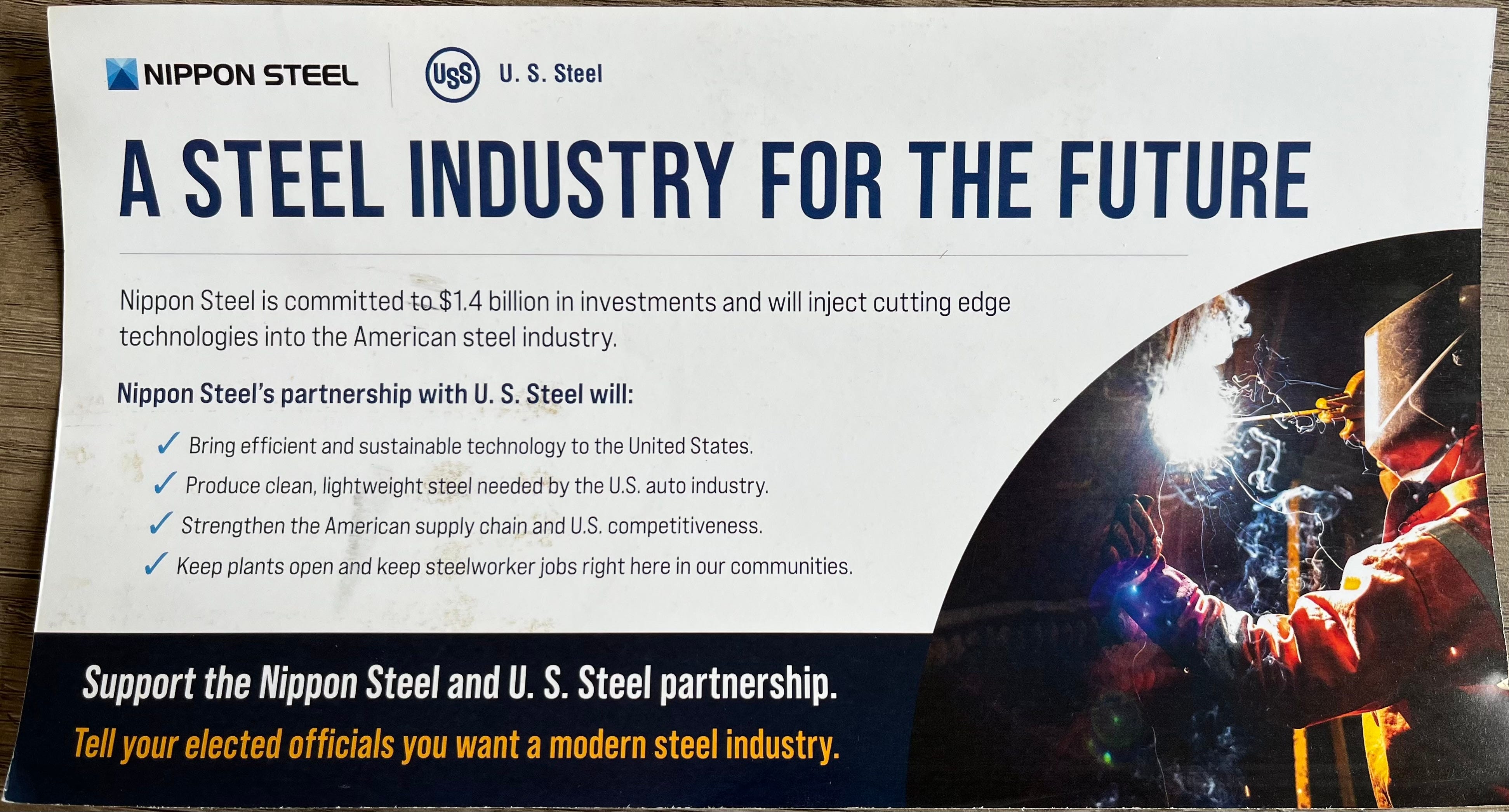 NIPPON STEEL

USS U. S. Steel

A STEEL INDUSTRY FOR THE FUTURE

Nippon Steel is committed to $1.4 billion in investments and will inject cutting edge technologies into the American steel industry.

Nippon Steel's partnership with U. S. Steel will:

✓ Bring efficient and sustainable technology to the United States.
✓ Produce clean, lightweight steel needed by the U.S. auto industry.
✓ Strengthen the American supply chain and U.S. competitiveness.
✓ Keep plants open and keep steelworker jobs right here in our communities.

Support the Nippon Steel and U. S. Steel partnership.
Tell your elected officials you want a modern steel industry.